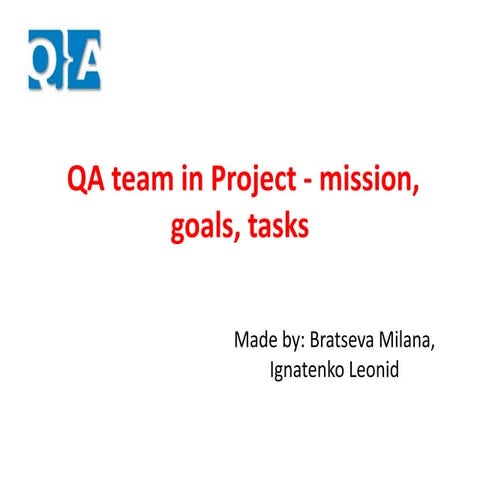 QA

QA team in Project - mission, goals, tasks

Made by: Bratseva Milana, Ignatenko Leonid